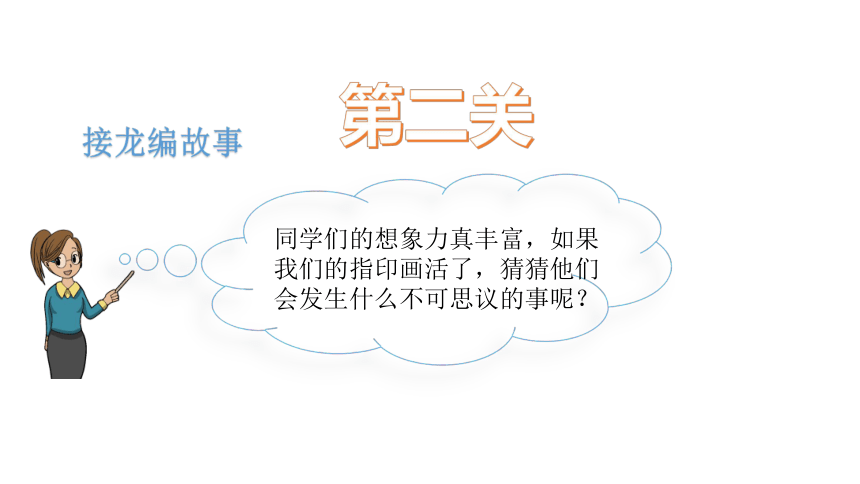 第二关

接龙编故事

同学们的想象力真丰富，如果我们的指印画活了，猜猜他们会发生什么不可思议的事呢？